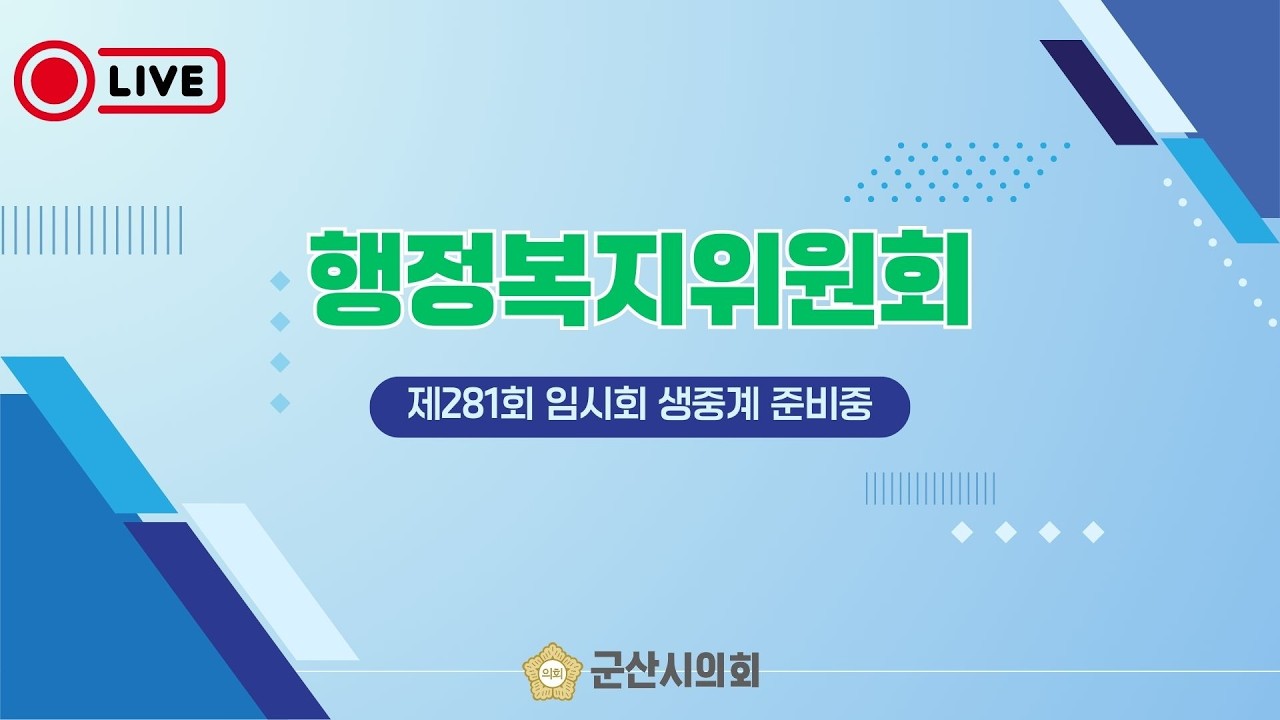 LIVE

행정복지위원회

제281회 임시회 생중계 준비중

의회 군산시의회